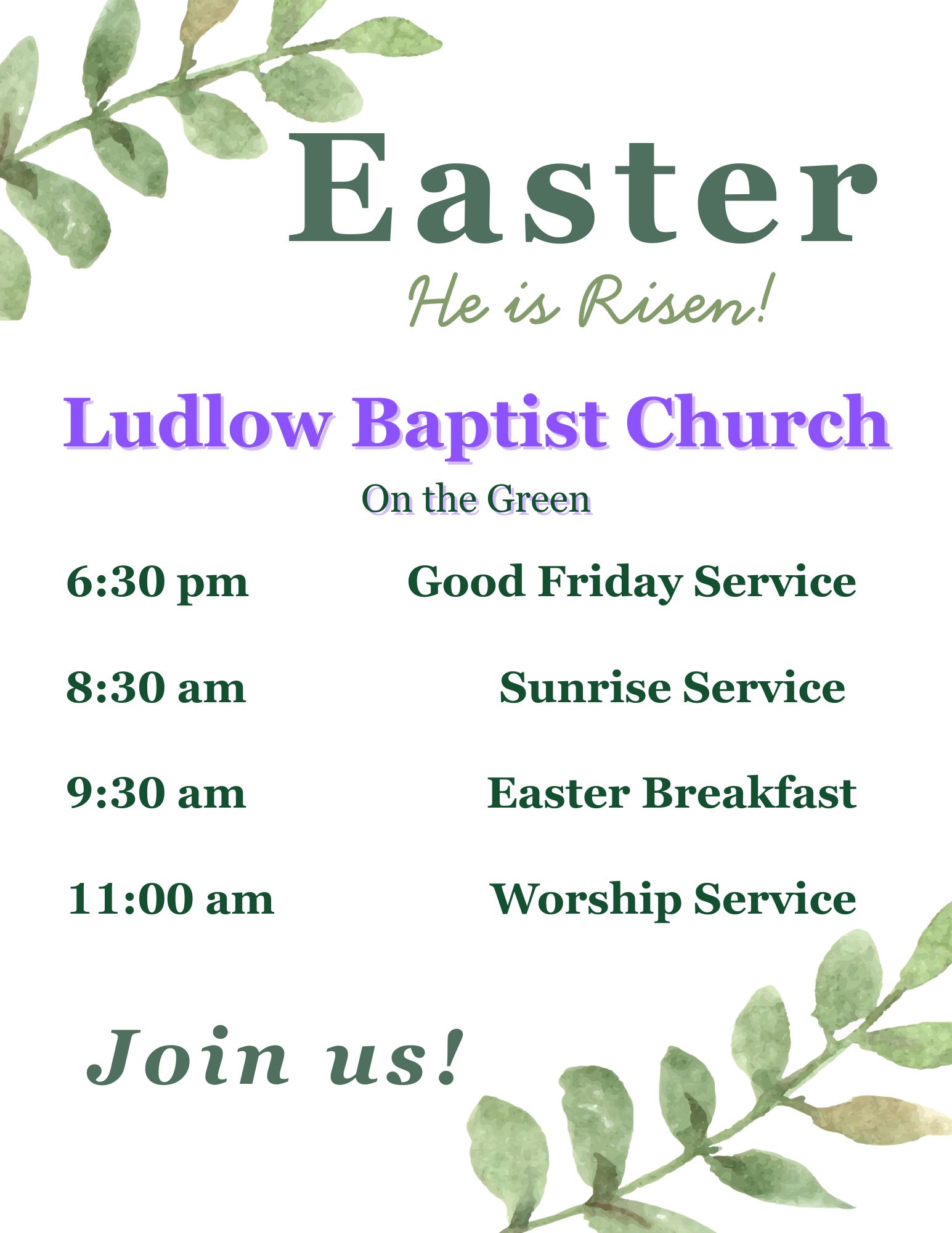 Easter

He is Risen!

Ludlow Baptist Church

On the Green

6:30 pm Good Friday Service

8:30 am Sunrise Service

9:30 am Easter Breakfast

11:00 am Worship Service

Join us!